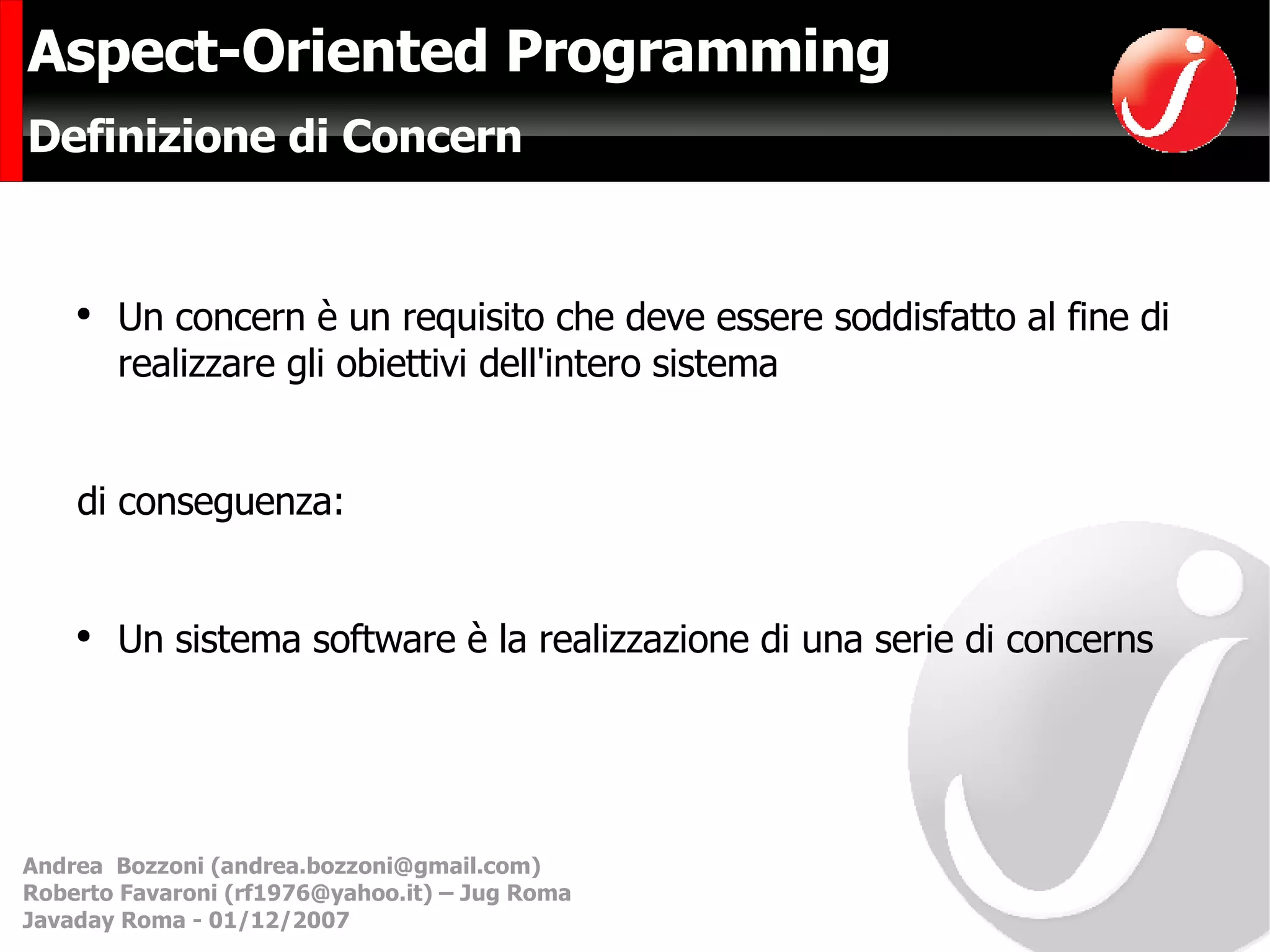 Aspect-Oriented Programming

Definizione di Concern

• Un concern è un requisito che deve essere soddisfatto al fine di realizzare gli obiettivi dell'intero sistema

di conseguenza:

• Un sistema software è la realizzazione di una serie di concerns

Andrea Bozzoni (andrea.bozzoni@gmail.com)
Roberto Favaroni (rf1976@yahoo.it) – Jug Roma
Javaday Roma - 01/12/2007